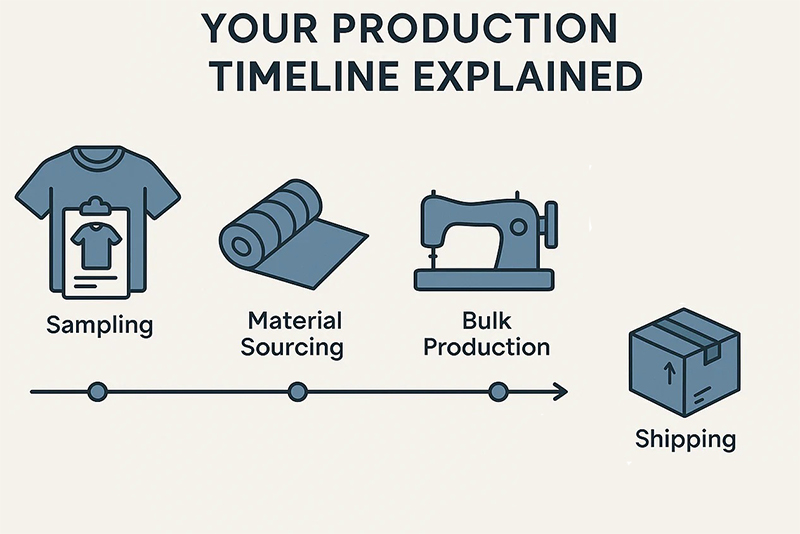 YOUR PRODUCTION TIMELINE EXPLAINED

Sampling

Material Sourcing

Bulk Production

Shipping